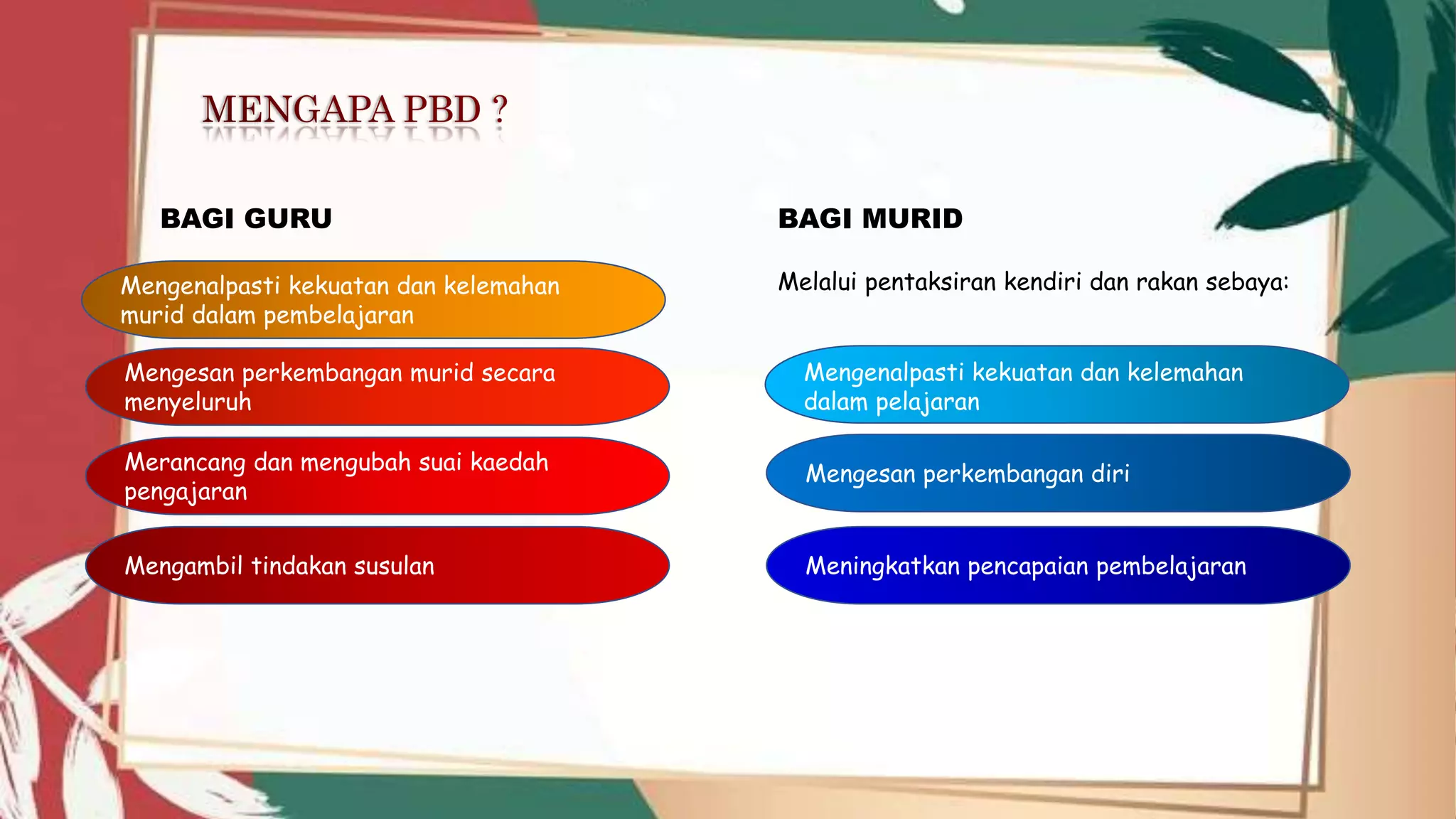 MENGAPA PBD ?

BAGI GURU

Mengenalpasti kekuatan dan kelemahan murid dalam pembelajaran

Mengesan perkembangan murid secara menyeluruh

Merancang dan mengubah suai kaedah pengajaran

Mengambil tindakan susulan

BAGI MURID

Melalui pentaksiran kendiri dan rakan sebaya:

Mengenalpasti kekuatan dan kelemahan dalam pelajaran

Mengesan perkembangan diri

Meningkatkan pencapaian pembelajaran